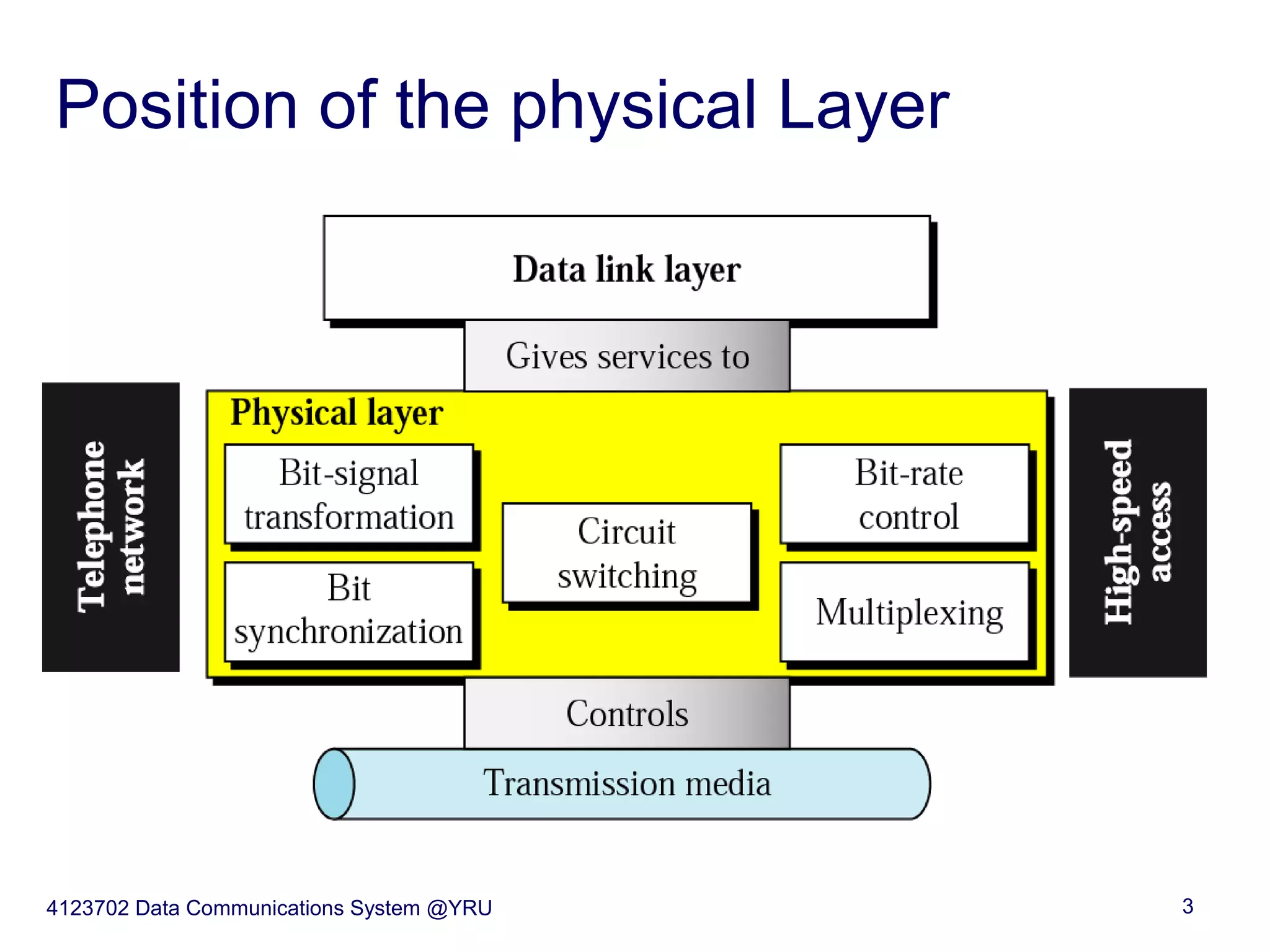 Position of the physical Layer

Data link layer

Gives services to

Telephone network

Physical layer

Bit-signal transformation

Bit synchronization

Circuit switching

Bit-rate control

Multiplexing

High-speed access

Controls

Transmission media

4123702 Data Communications System @YRU

3